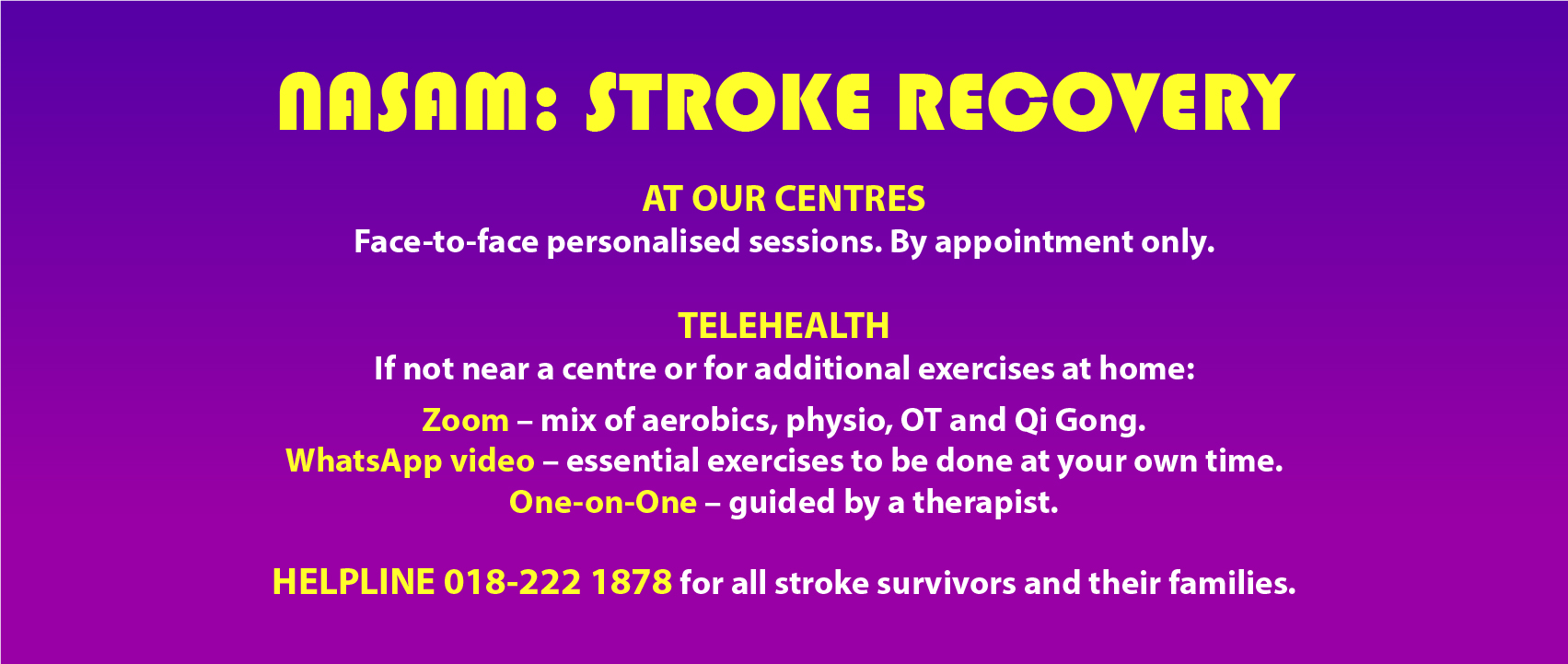 NASAM: STROKE RECOVERY

AT OUR CENTRES
Face-to-face personalised sessions. By appointment only.

TELEHEALTH
If not near a centre or for additional exercises at home:

Zoom – mix of aerobics, physio, OT and Qi Gong.
WhatsApp video – essential exercises to be done at your own time.
One-on-One – guided by a therapist.

HELPLINE 018-222 1878 for all stroke survivors and their families.